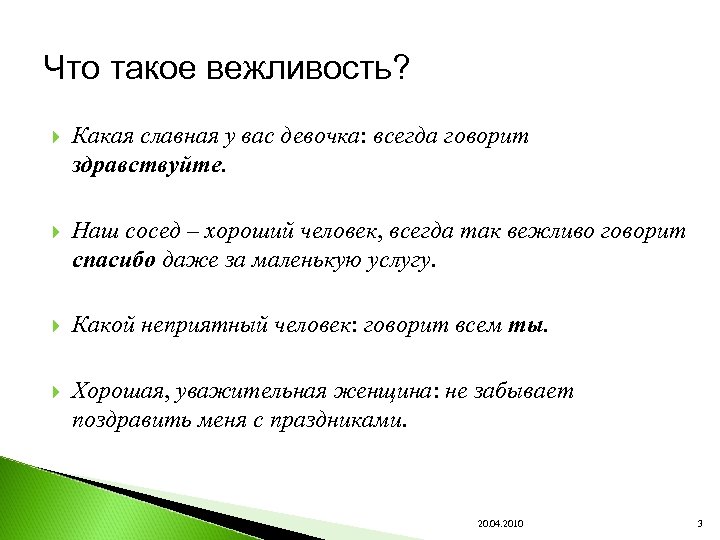 Что такое вежливость?

Какая славная у вас девочка: всегда говорит здравствуйте.

Наш сосед – хороший человек, всегда так вежливо говорит спасибо даже за маленькую услугу.

Какой неприятный человек: говорит всем ты.

Хорошая, уважительная женщина: не забывает поздравить меня с праздниками.

20.04.2010

3